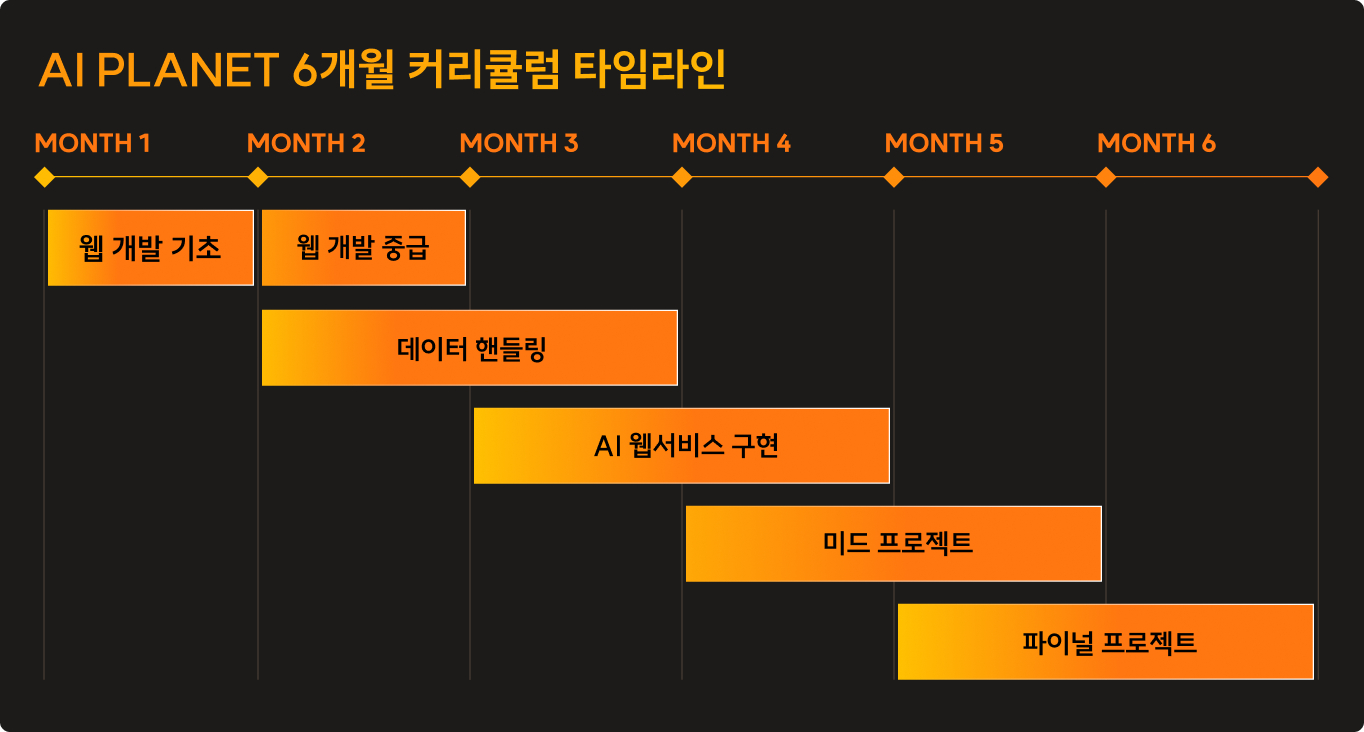 AI PLANET 6개월 커리큘럼 타임라인

MONTH 1
MONTH 2
MONTH 3
MONTH 4
MONTH 5
MONTH 6

웹 개발 기초
웹 개발 중급
데이터 핸들링
AI 웹서비스 구현
미드 프로젝트
파이널 프로젝트